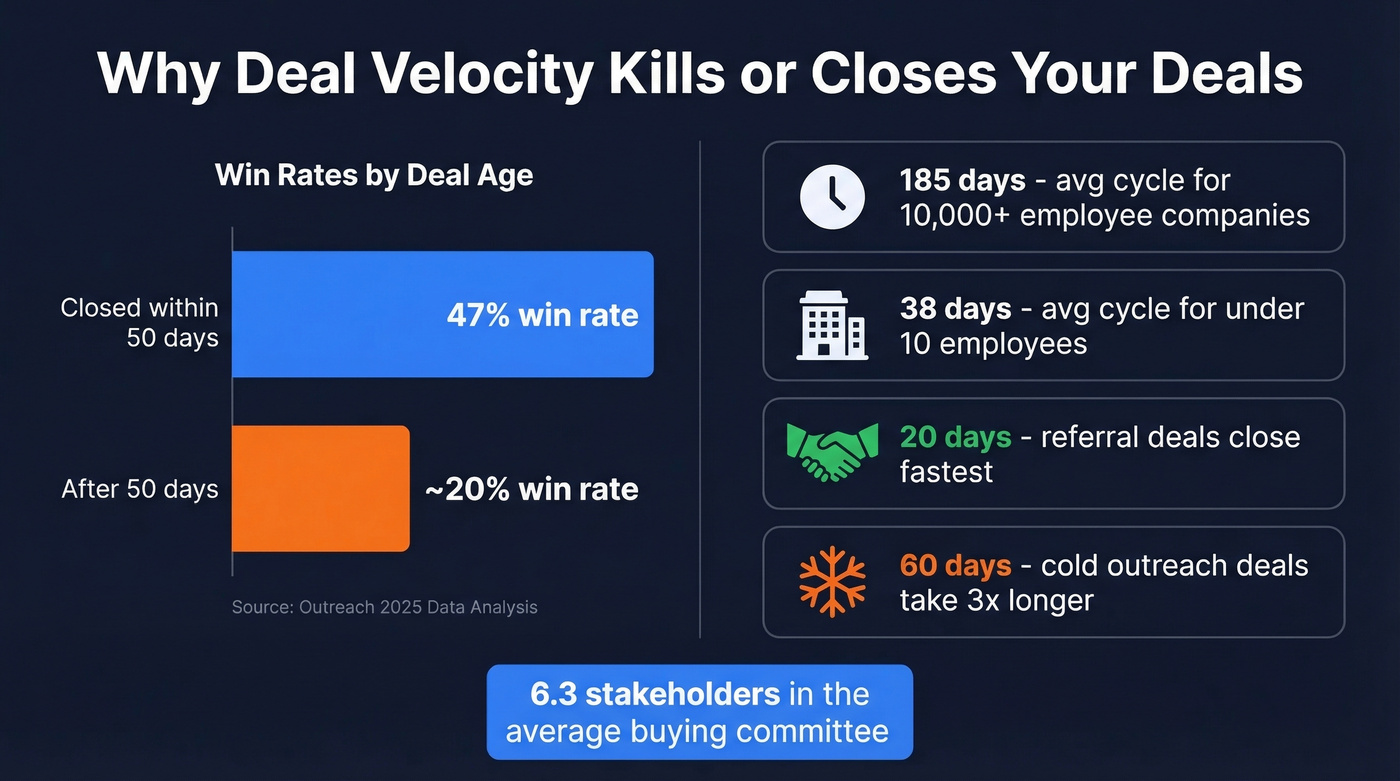 Why Deal Velocity Kills or Closes Your Deals

Win Rates by Deal Age

Closed within 50 days

47% win rate

After 50 days

~20% win rate

Source: Outreach 2025 Data Analysis

185 days - avg cycle for 10,000+ employee companies

38 days - avg cycle for under 10 employees

20 days - referral deals close fastest

60 days - cold outreach deals take 3x longer

6.3 stakeholders in the average buying committee